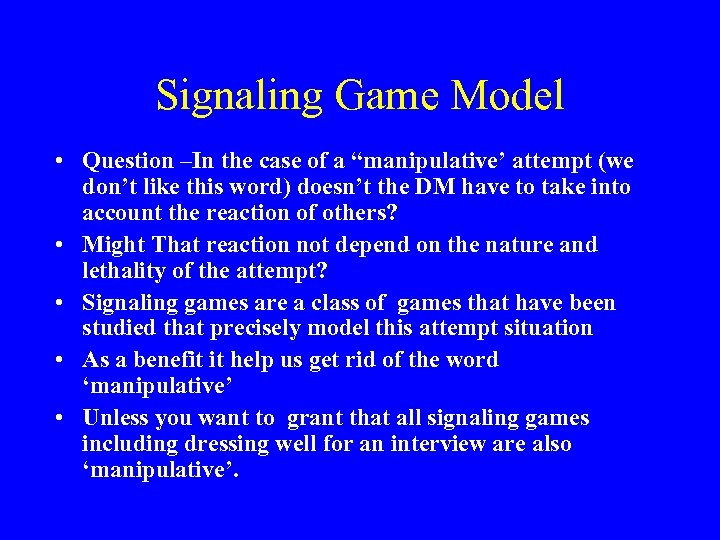 Signaling Game Model

• Question –In the case of a “manipulative’ attempt (we don’t like this word) doesn’t the DM have to take into account the reaction of others?
• Might That reaction not depend on the nature and lethality of the attempt?
• Signaling games are a class of games that have been studied that precisely model this attempt situation
• As a benefit it help us get rid of the word ‘manipulative’
• Unless you want to grant that all signaling games including dressing well for an interview are also ‘manipulative’.